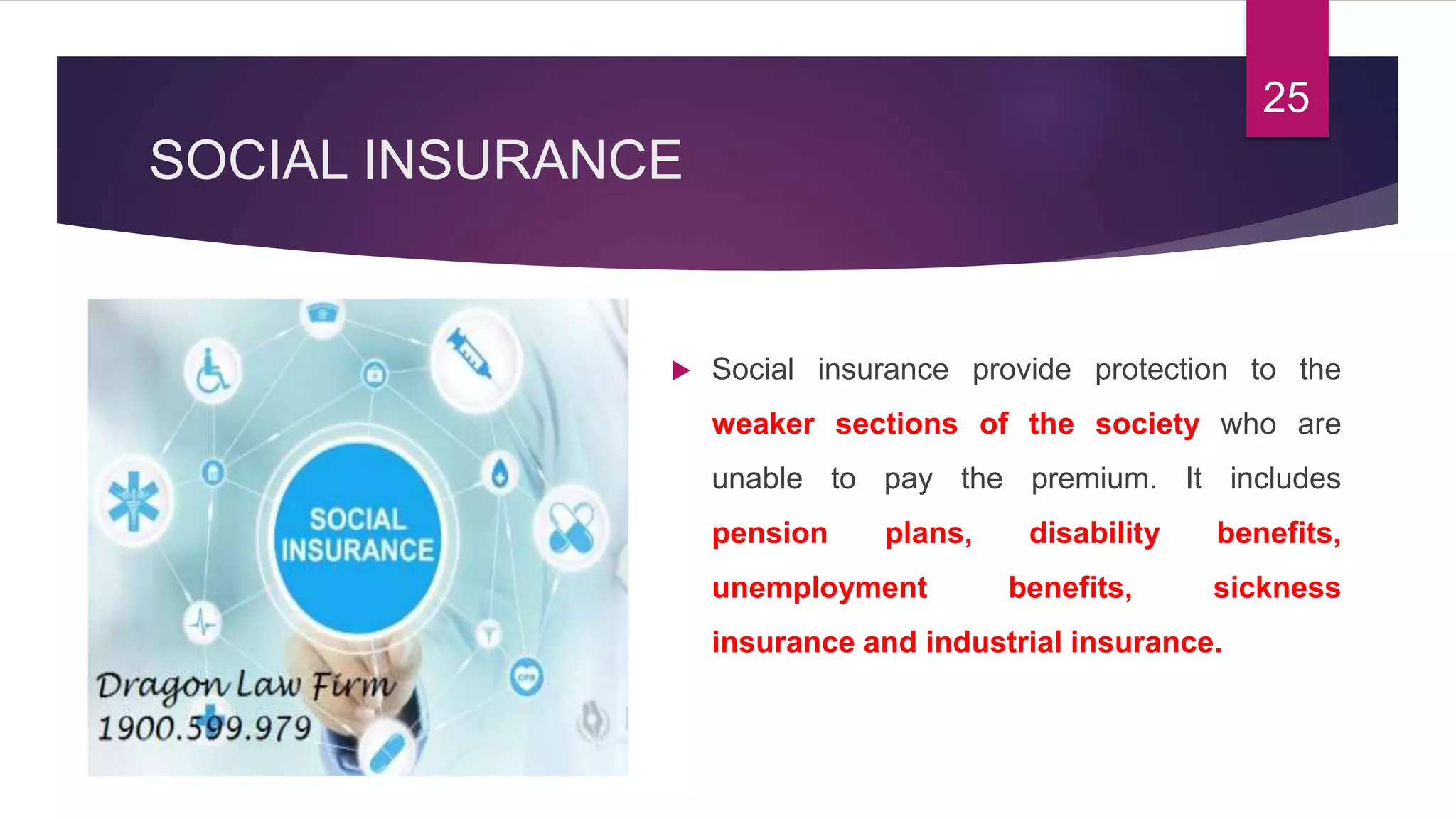 25

SOCIAL INSURANCE

SOCIAL INSURANCE

Dragon Law Firm
1900.599.979

Social insurance provide protection to the weaker sections of the society who are unable to pay the premium. It includes pension plans, disability benefits, unemployment benefits, sickness insurance and industrial insurance.